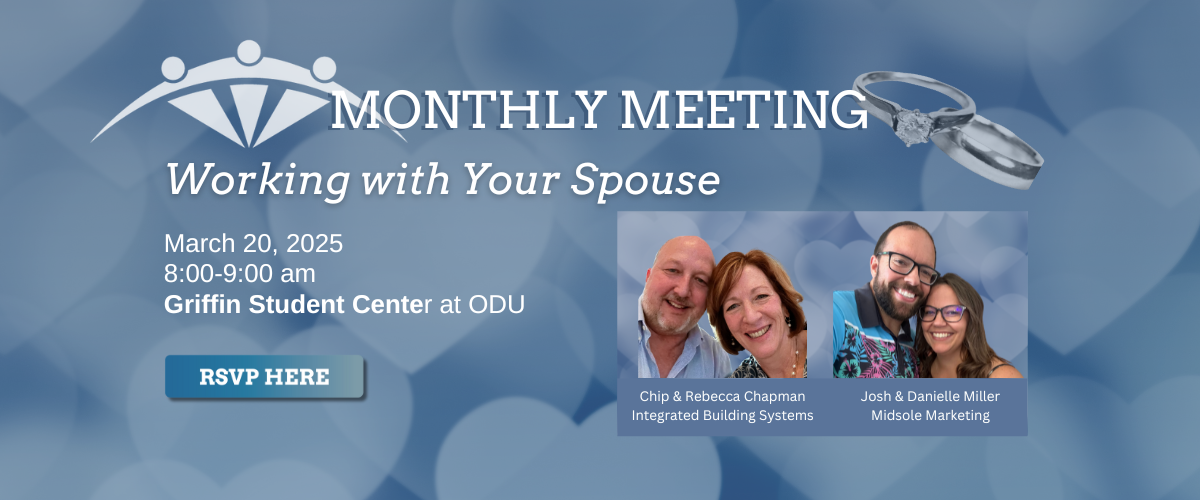 MONTHLY MEETING

Working with Your Spouse

March 20, 2025
8:00-9:00 am
Griffin Student Center at ODU

RSVP HERE

Chip & Rebecca Chapman
Integrated Building Systems

Josh & Danielle Miller
Midsole Marketing